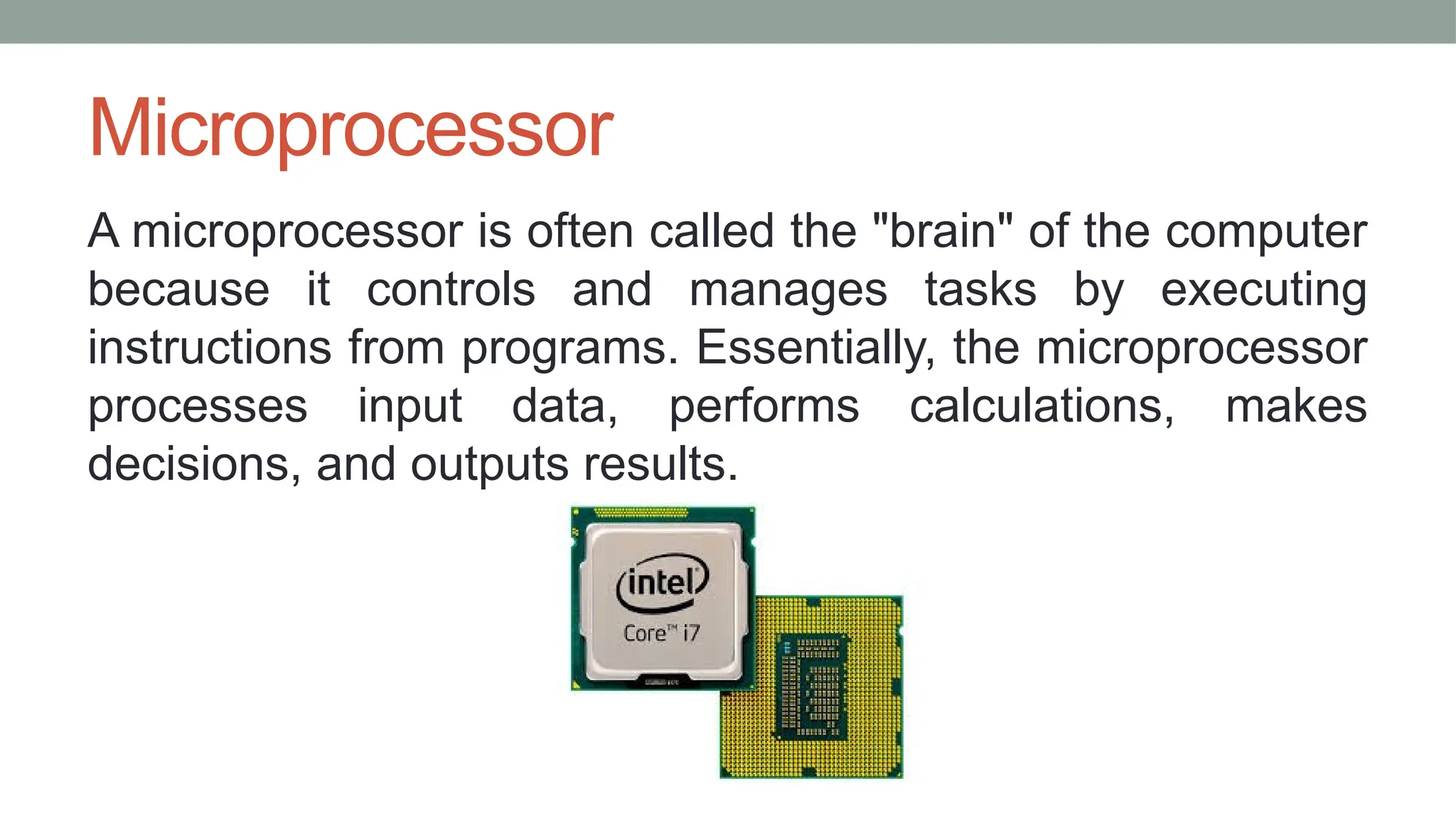 Microprocessor

A microprocessor is often called the "brain" of the computer because it controls and manages tasks by executing instructions from programs. Essentially, the microprocessor processes input data, performs calculations, makes decisions, and outputs results.

intel
Core™ i7